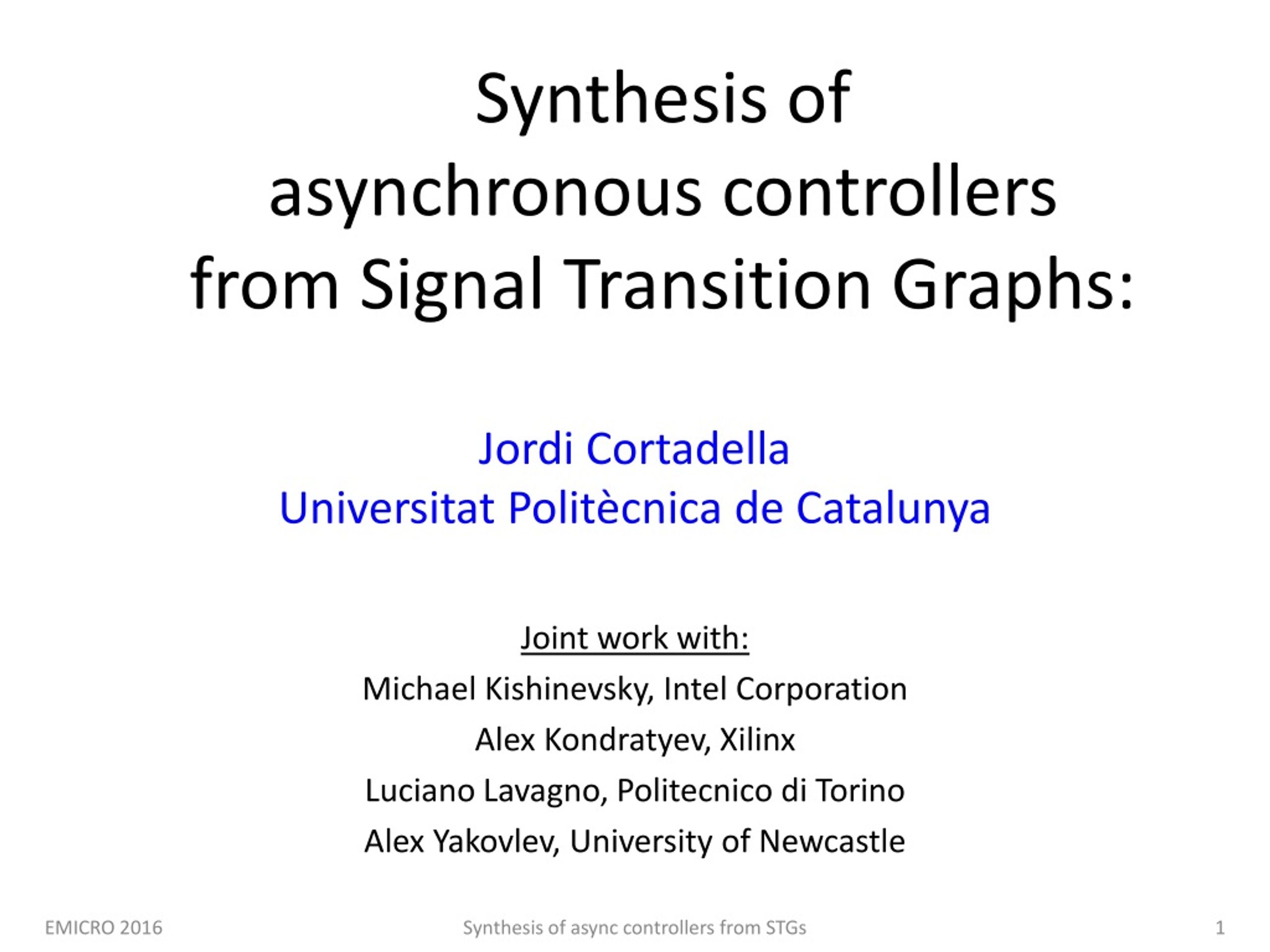 Synthesis of asynchronous controllers from Signal Transition Graphs:

Jordi Cortadella
Universitat Politècnica de Catalunya

Joint work with:
Michael Kishinevsky, Intel Corporation
Alex Kondratyev, Xilinx
Luciano Lavagno, Politecnico di Torino
Alex Yakovlev, University of Newcastle

EMICRO 2016
Synthesis of async controllers from STGs
1